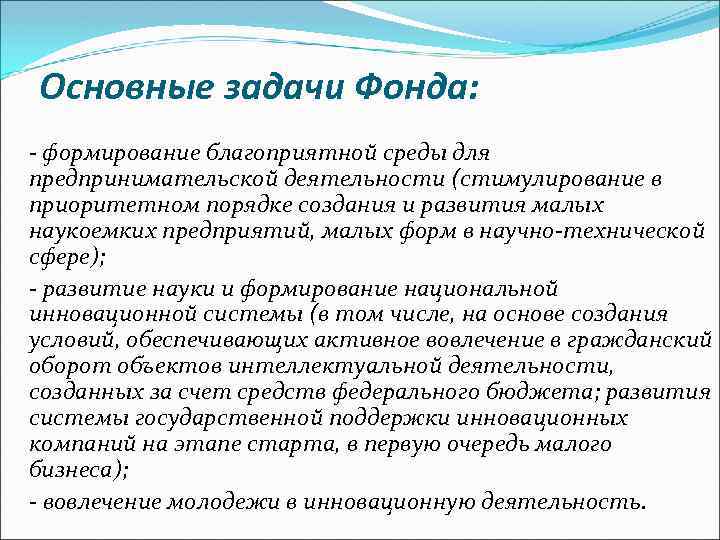 Основные задачи Фонда:

- формирование благоприятной среды для предпринимательской деятельности (стимулирование в приоритетном порядке создания и развития малых наукоемких предприятий, малых форм в научно-технической сфере);

- развитие науки и формирование национальной инновационной системы (в том числе, на основе создания условий, обеспечивающих активное вовлечение в гражданский оборот объектов интеллектуальной деятельности, созданных за счет средств федерального бюджета; развития системы государственной поддержки инновационных компаний на этапе старта, в первую очередь малого бизнеса);

- вовлечение молодежи в инновационную деятельность.